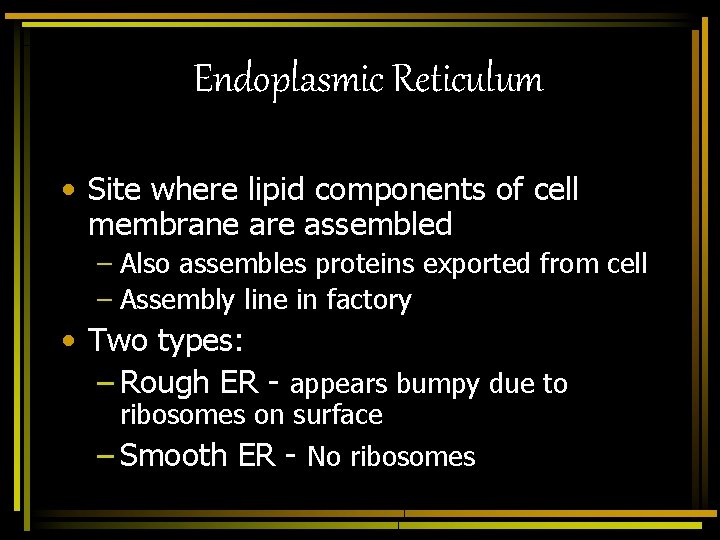 Endoplasmic Reticulum

• Site where lipid components of cell membrane are assembled
– Also assembles proteins exported from cell
– Assembly line in factory

• Two types:
– Rough ER - appears bumpy due to ribosomes on surface
– Smooth ER - No ribosomes